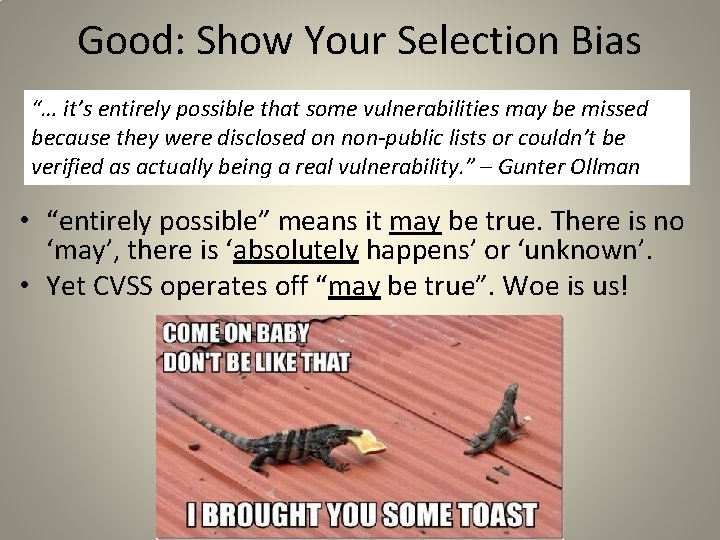 Good: Show Your Selection Bias

"… it's entirely possible that some vulnerabilities may be missed because they were disclosed on non-public lists or couldn't be verified as actually being a real vulnerability." – Gunter Ollman

• "entirely possible" means it may be true. There is no 'may', there is 'absolutely happens' or 'unknown'.
• Yet CVSS operates off "may be true". Woe is us!

COME ON BABY
DON'T BE LIKE THAT

I BROUGHT YOU SOME TOAST